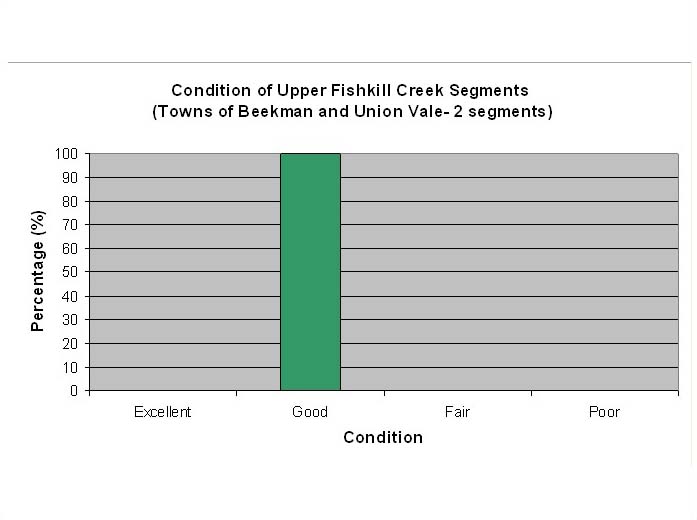 Condition of Upper Fishkill Creek Segments
(Towns of Beekman and Union Vale- 2 segments)

Percentage (%)

100
90
80
70
60
50
40
30
20
10
0

Excellent
Good
Fair
Poor

Condition